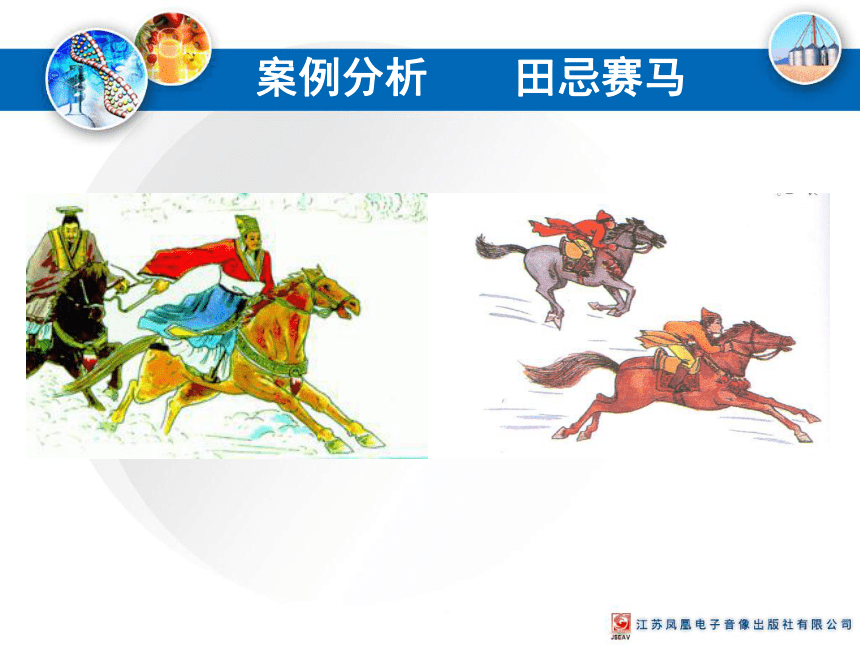 案例分析　　田忌赛马

JSEAV 江苏凤凰电子音像出版社有限公司